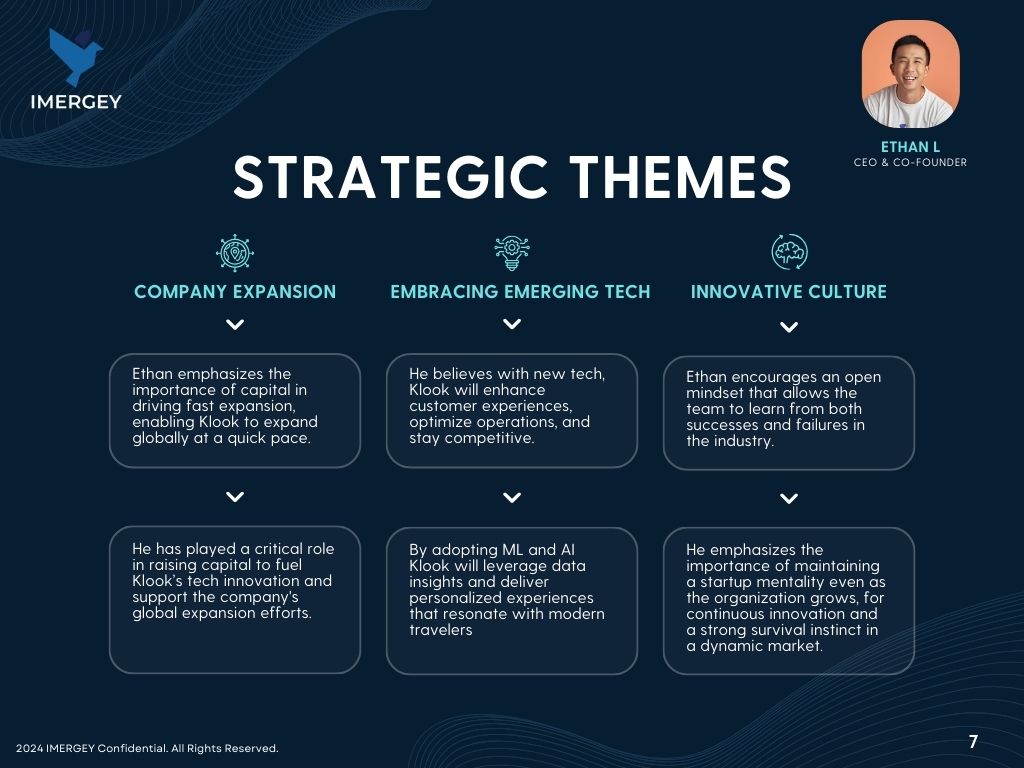 IMERGEY

ETHAN L
CEO & CO-FOUNDER

STRATEGIC THEMES

COMPANY EXPANSION

Ethan emphasizes the importance of capital in driving fast expansion, enabling Klook to expand globally at a quick pace.

He has played a critical role in raising capital to fuel Klook's tech innovation and support the company's global expansion efforts.

EMBRACING EMERGING TECH

He believes with new tech, Klook will enhance customer experiences, optimize operations, and stay competitive.

By adopting ML and AI Klook will leverage data insights and deliver personalized experiences that resonate with modern travelers

INNOVATIVE CULTURE

Ethan encourages an open mindset that allows the team to learn from both successes and failures in the industry.

He emphasizes the importance of maintaining a startup mentality even as the organization grows, for continuous innovation and a strong survival instinct in a dynamic market.

2024 IMERGEY Confidential. All Rights Reserved.

7